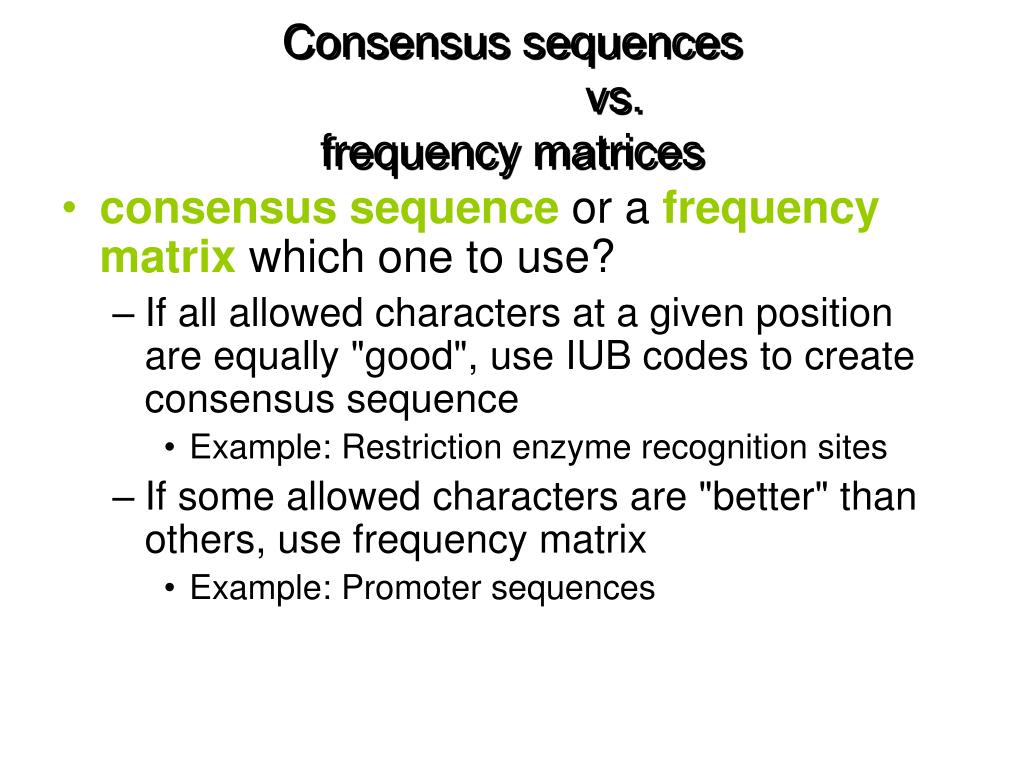 Consensus sequences
vs.
frequency matrices

• consensus sequence or a frequency matrix which one to use?
– If all allowed characters at a given position are equally "good", use IUB codes to create consensus sequence
• Example: Restriction enzyme recognition sites
– If some allowed characters are "better" than others, use frequency matrix
• Example: Promoter sequences